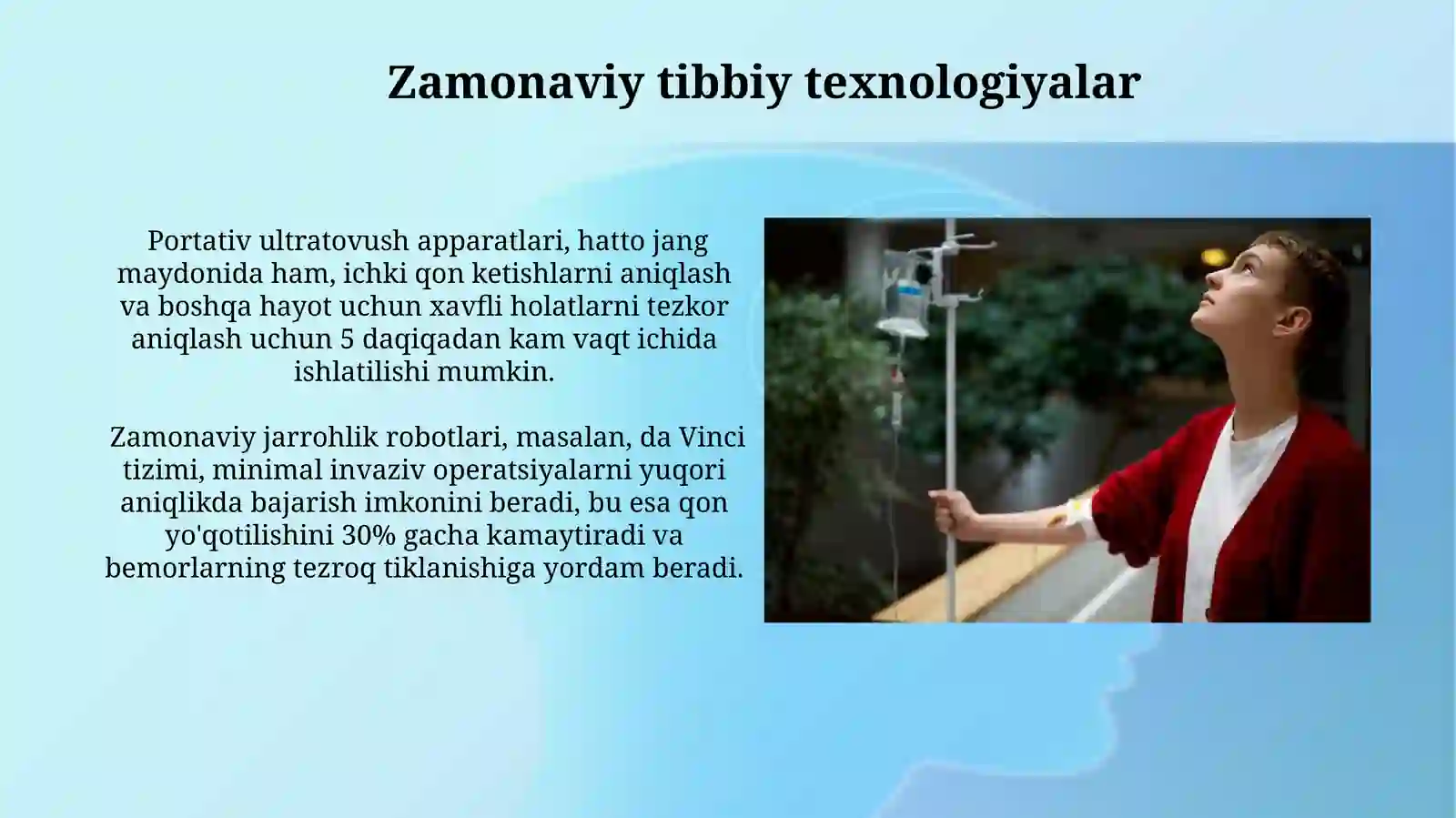 Zamonaviy tibbiy texnologiyalar

Portativ ultratovush apparatlari, hatto jang maydonida ham, ichki qon ketishlarni aniqlash va boshqa hayot uchun xavfli holatlarni tezkor aniqlash uchun 5 daqiqadan kam vaqt ichida ishlatilishi mumkin.

Zamonaviy jarrohlik robotlari, masalan, da Vinci tizimi, minimal invaziv operatsiyalarni yuqori aniqlikda bajarish imkonini beradi, bu esa qon yo'qotilishini 30% gacha kamaytiradi va bemorlarning tezroq tiklanishiga yordam beradi.